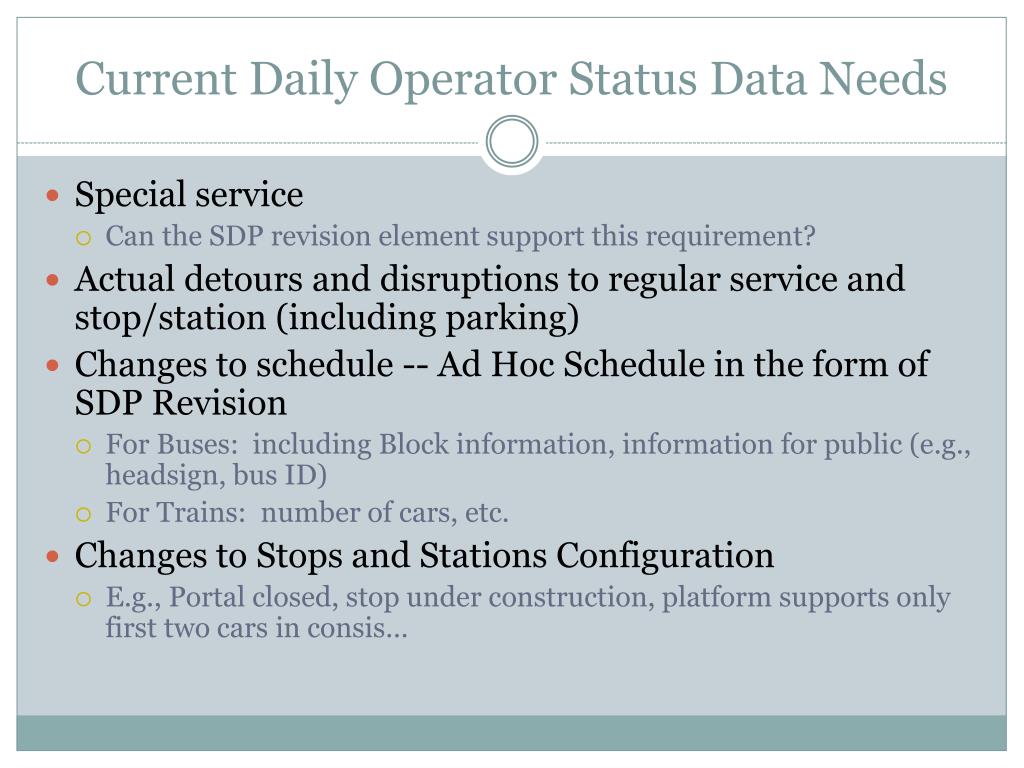 Current Daily Operator Status Data Needs

- Special service
  - Can the SDP revision element support this requirement?
- Actual detours and disruptions to regular service and stop/station (including parking)
- Changes to schedule -- Ad Hoc Schedule in the form of SDP Revision
  - For Buses: including Block information, information for public (e.g., headsign, bus ID)
  - For Trains: number of cars, etc.
- Changes to Stops and Stations Configuration
  - E.g., Portal closed, stop under construction, platform supports only first two cars in consis…